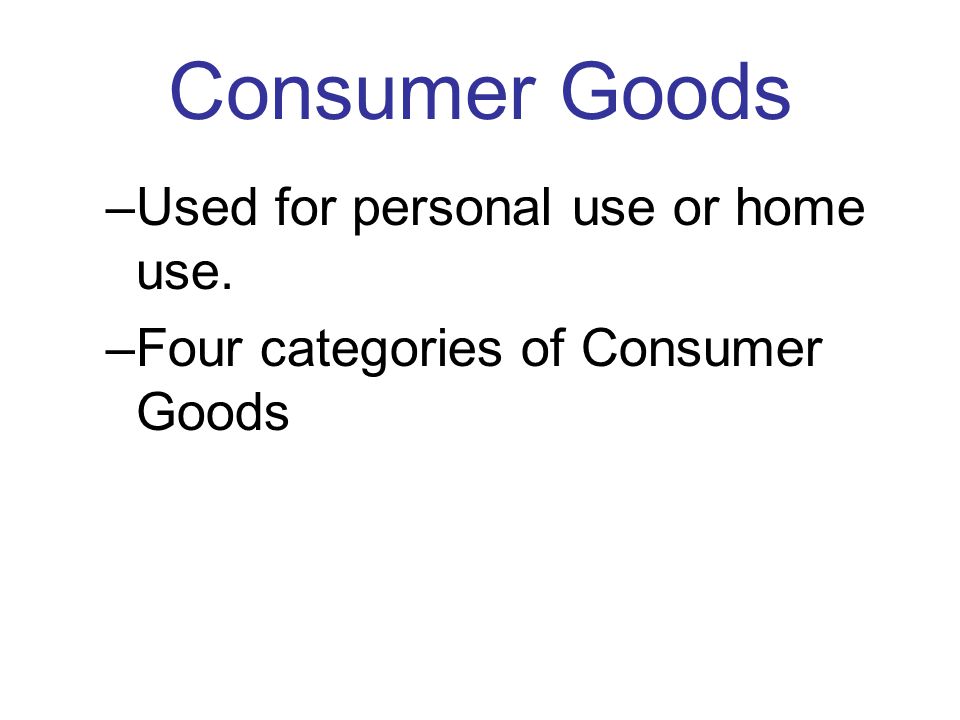 Consumer Goods

–Used for personal use or home use.

–Four categories of Consumer Goods